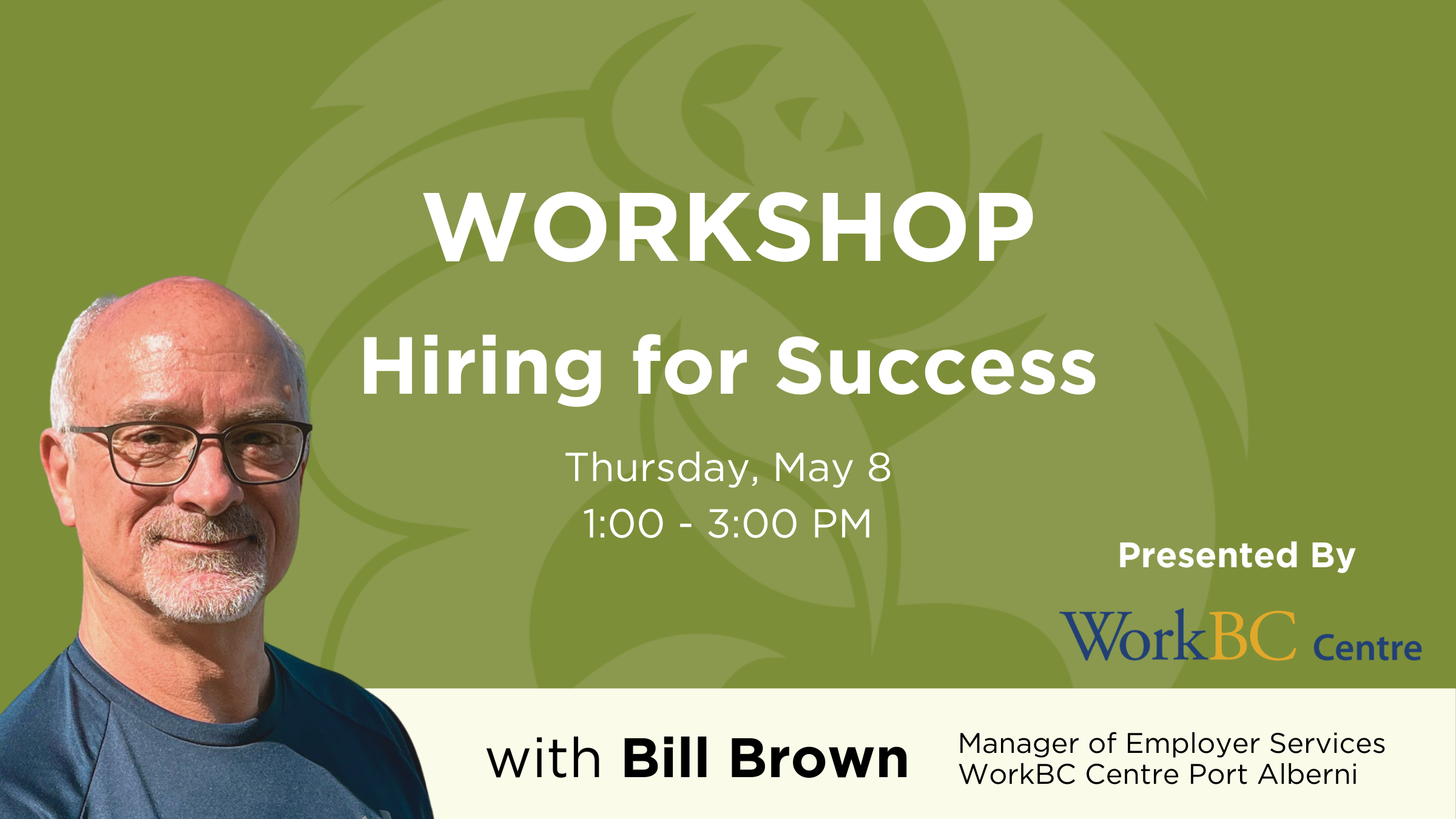 WORKSHOP
Hiring for Success

Thursday, May 8
1:00 - 3:00 PM

Presented By
WorkBC Centre

with Bill Brown

Manager of Employer Services
WorkBC Centre Port Alberni